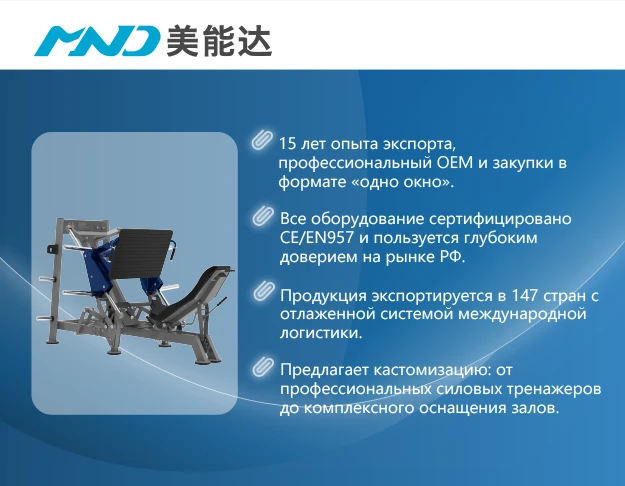 MND 美能达

15 лет опыта экспорта, профессиональный OEM и закупки в формате «одно окно».

Все оборудование сертифицировано CE/EN957 и пользуется глубоким доверием на рынке РФ.

Продукция экспортируется в 147 стран с отлаженной системой международной логистики.

Предлагает кастомизацию: от профессиональных силовых тренажеров до комплексного оснащения залов.